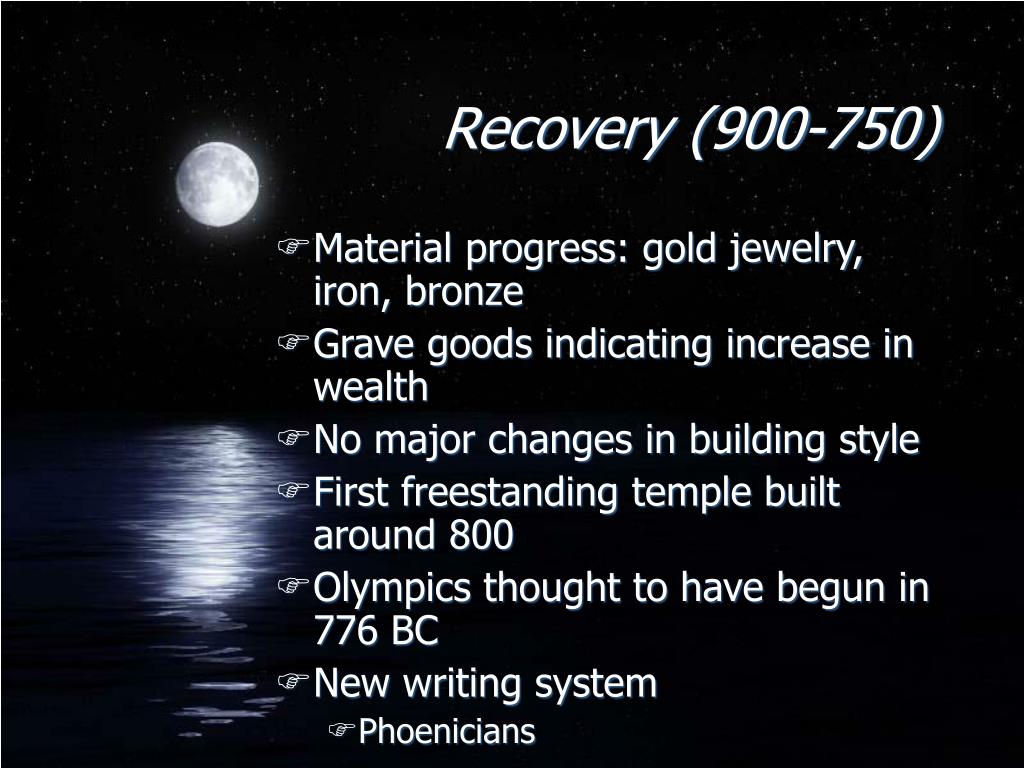 Recovery (900-750)

Material progress: gold jewelry, iron, bronze
Grave goods indicating increase in wealth
No major changes in building style
First freestanding temple built around 800
Olympics thought to have begun in 776 BC
New writing system
Phoenicians